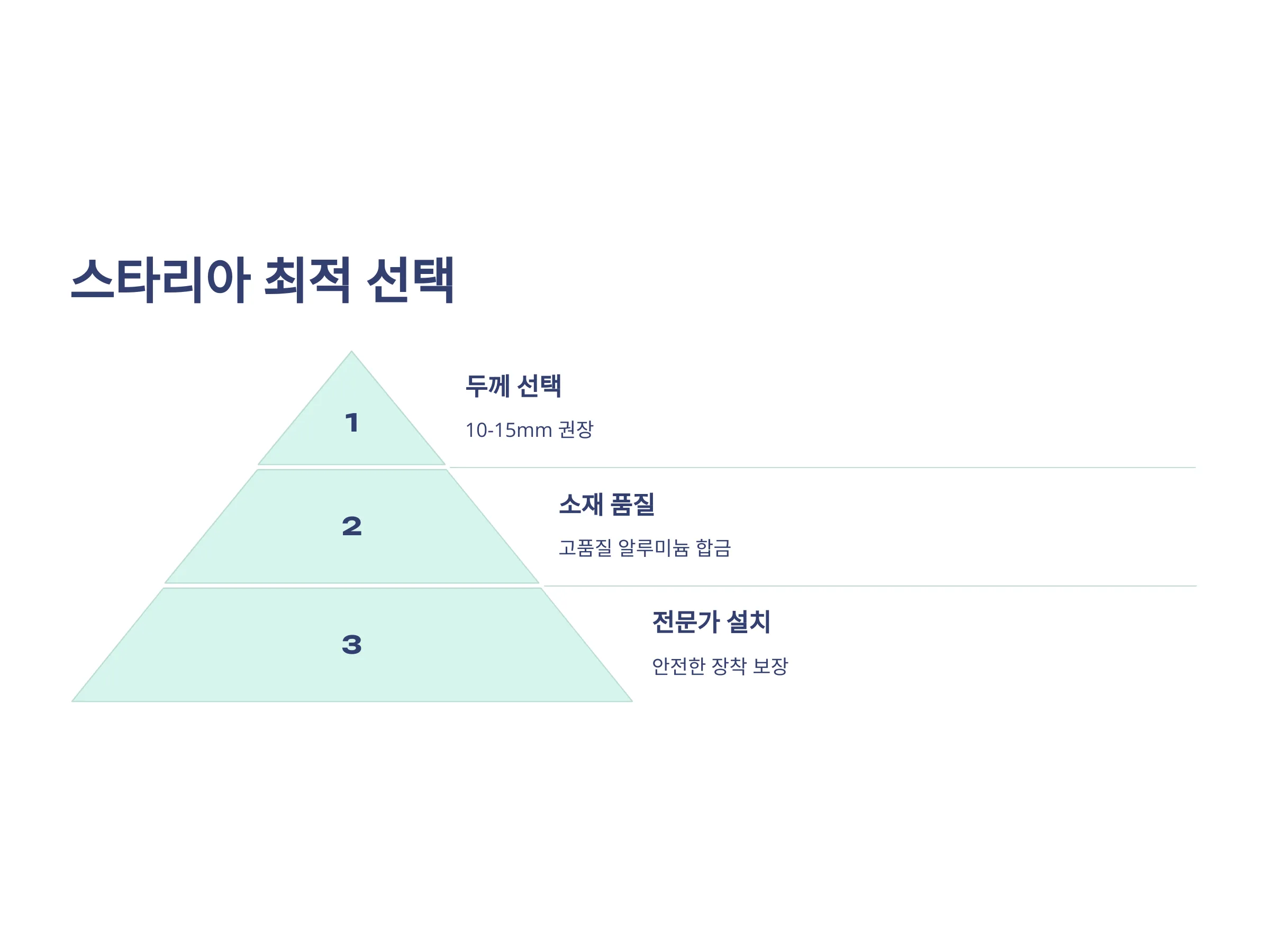 스타리아 최적 선택

1

두께 선택

10-15mm 권장

2

소재 품질

고품질 알루미늄 합금

3

전문가 설치

안전한 장착 보장